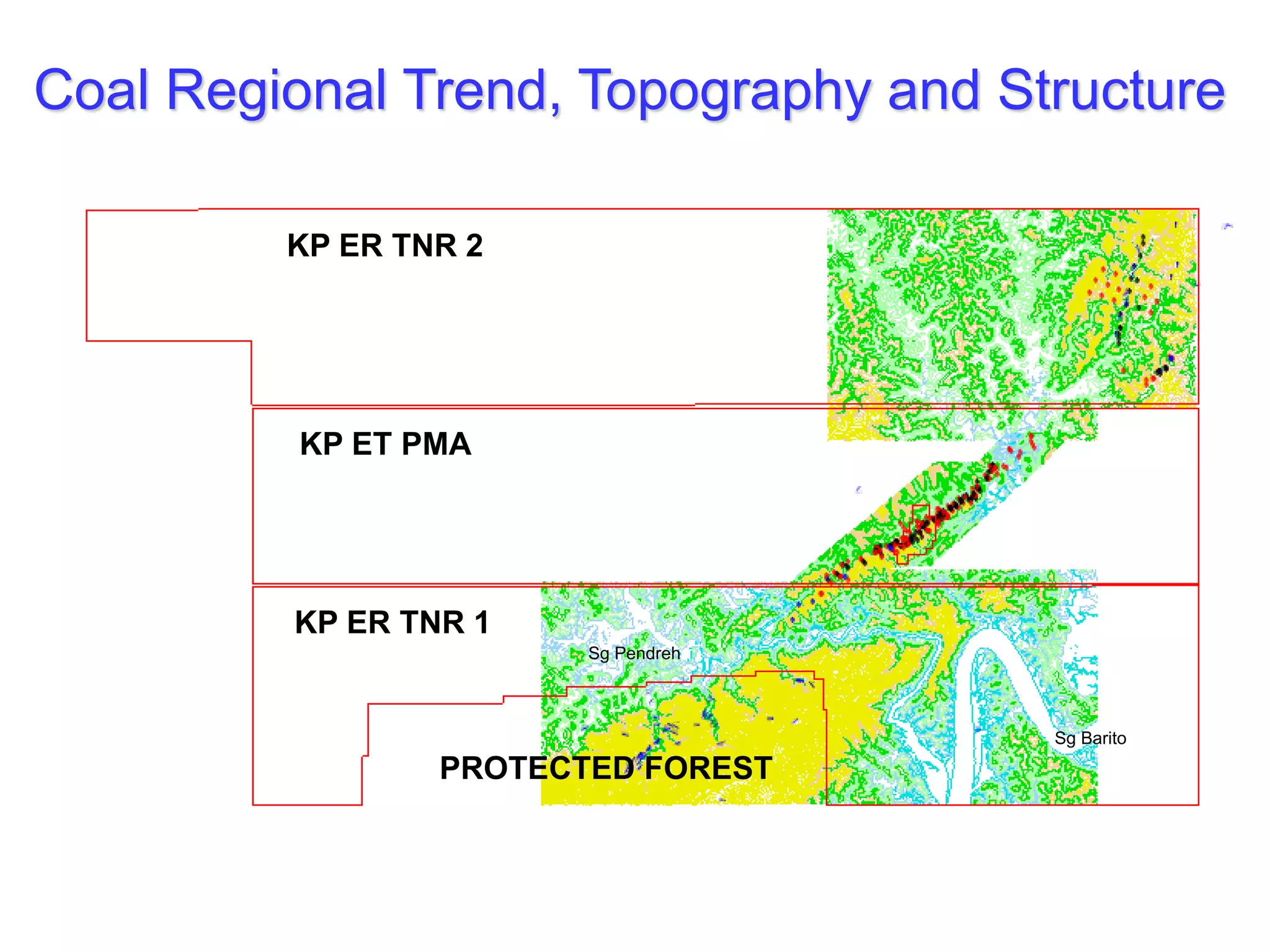 Coal Regional Trend, Topography and Structure

KP ER TNR 2

KP ET PMA

KP ER TNR 1

Sg Pendreh

Sg Barito

PROTECTED FOREST